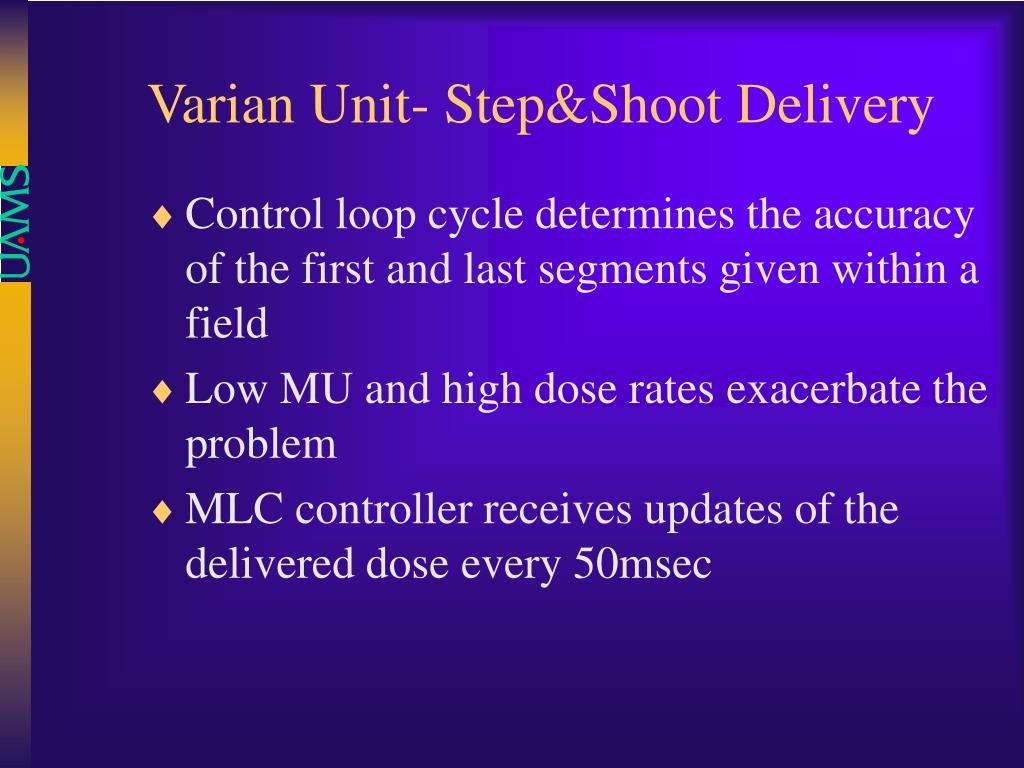 UAMS

Varian Unit- Step&Shoot Delivery

♦ Control loop cycle determines the accuracy of the first and last segments given within a field

♦ Low MU and high dose rates exacerbate the problem

♦ MLC controller receives updates of the delivered dose every 50msec